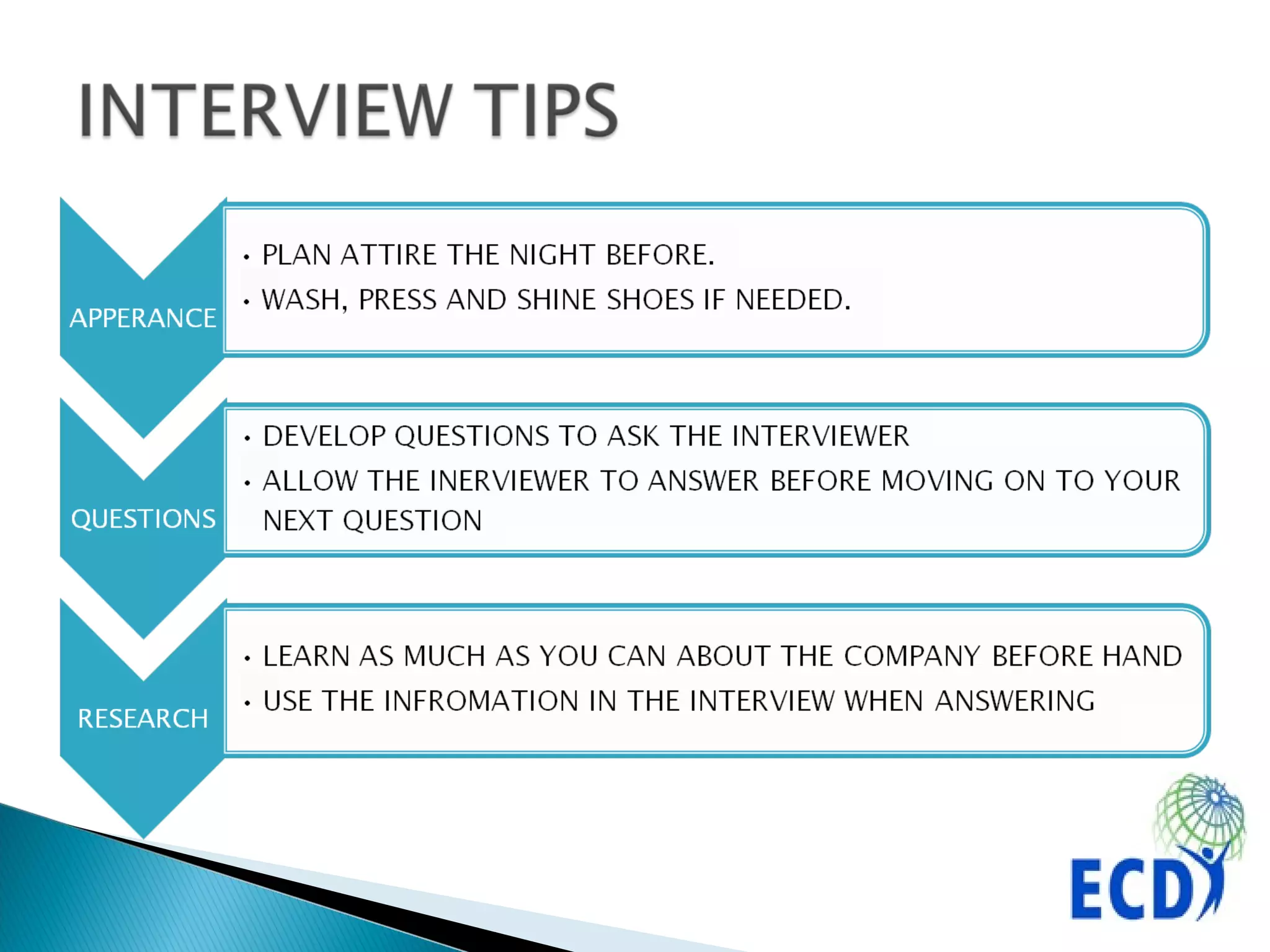 INTERVIEW TIPS

APPERANCE

• PLAN ATTIRE THE NIGHT BEFORE.
• WASH, PRESS AND SHINE SHOES IF NEEDED.

QUESTIONS

• DEVELOP QUESTIONS TO ASK THE INTERVIEWER
• ALLOW THE INERVIEWER TO ANSWER BEFORE MOVING ON TO YOUR NEXT QUESTION

RESEARCH

• LEARN AS MUCH AS YOU CAN ABOUT THE COMPANY BEFORE HAND
• USE THE INFROMATION IN THE INTERVIEW WHEN ANSWERING

ECD